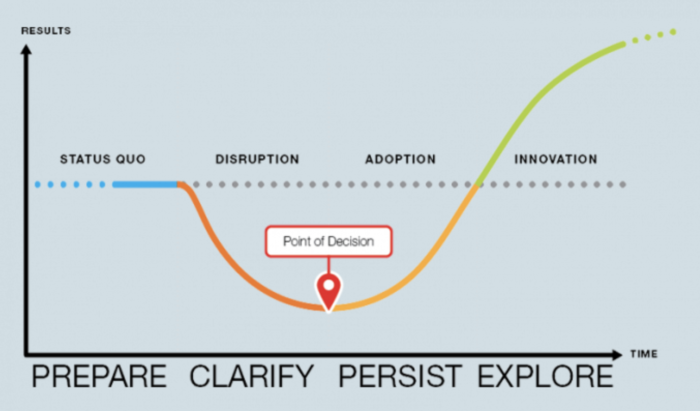 RESULTS

STATUS QUO

DISRUPTION

ADOPTION

INNOVATION

Point of Decision

TIME

PREPARE CLARIFY PERSIST EXPLORE